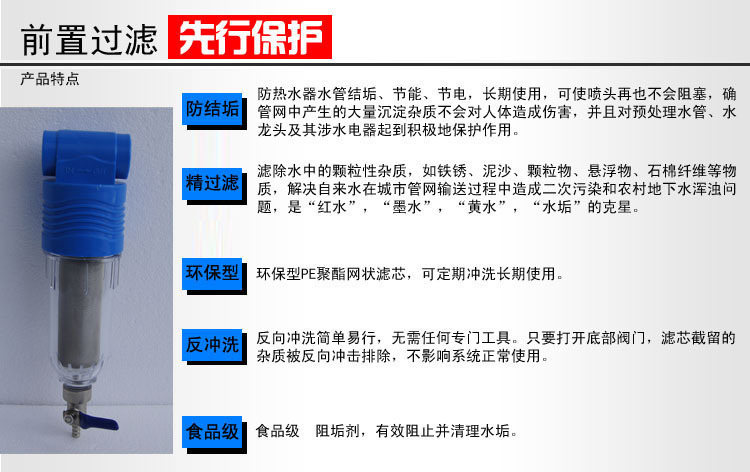 前置过滤 先行保护

产品特点

防结垢 防热水器水管结垢、节能、节电，长期使用，可使喷头再也不会阻塞，确管网中产生的大量沉淀杂质不会对人体造成伤害，并且对预处理水管、水龙头及其涉水电器起到积极地保护作用。

精过滤 滤除水中的颗粒性杂质，如铁锈、泥沙、颗粒物、悬浮物、石棉纤维等物质，解决自来水在城市管网输送过程中造成二次污染和农村地下水浑浊问题，是“红水”，“墨水”，“黄水”，“水垢”的克星。

环保型 环保型PE聚酯网状滤芯，可定期冲洗长期使用。

反冲洗 反向冲洗简单易行，无需任何专门工具。只要打开底部阀门，滤芯截留的杂质被反向冲击排除，不影响系统正常使用。

食品级 食品级 阻垢剂，有效阻止并清理水垢。